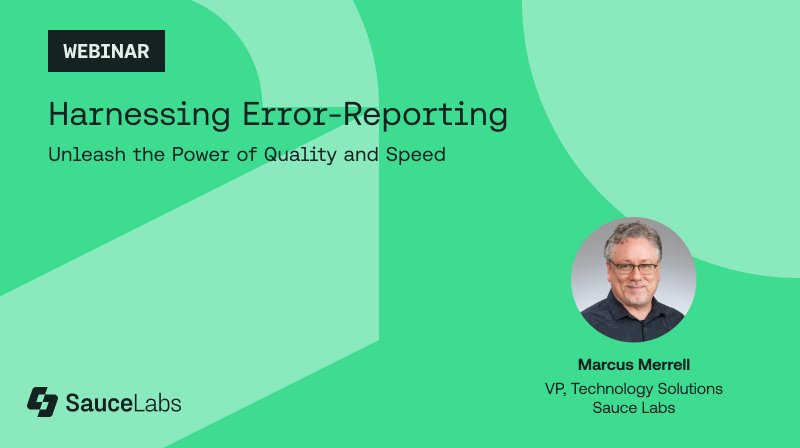 WEBINAR

Harnessing Error-Reporting

Unleash the Power of Quality and Speed

Marcus Merrell
VP, Technology Solutions
Sauce Labs

SauceLabs